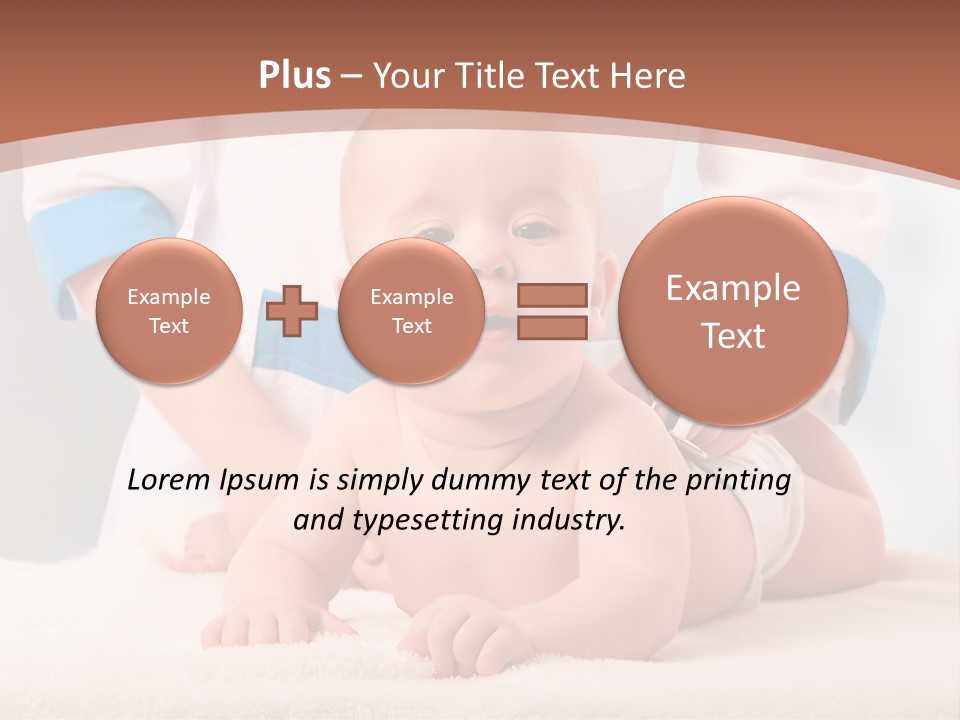 Plus – Your Title Text Here

Example Text

Example Text

Example Text

Lorem Ipsum is simply dummy text of the printing and typesetting industry.